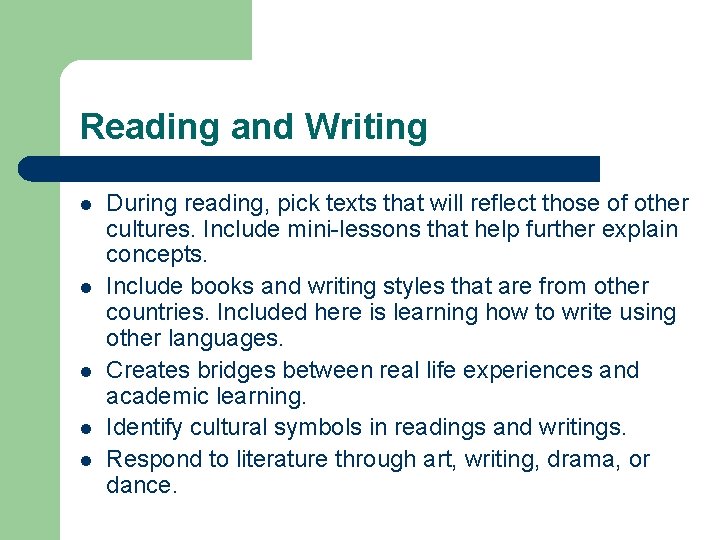 Reading and Writing

- During reading, pick texts that will reflect those of other cultures. Include mini-lessons that help further explain concepts.
- Include books and writing styles that are from other countries. Included here is learning how to write using other languages.
- Creates bridges between real life experiences and academic learning.
- Identify cultural symbols in readings and writings.
- Respond to literature through art, writing, drama, or dance.